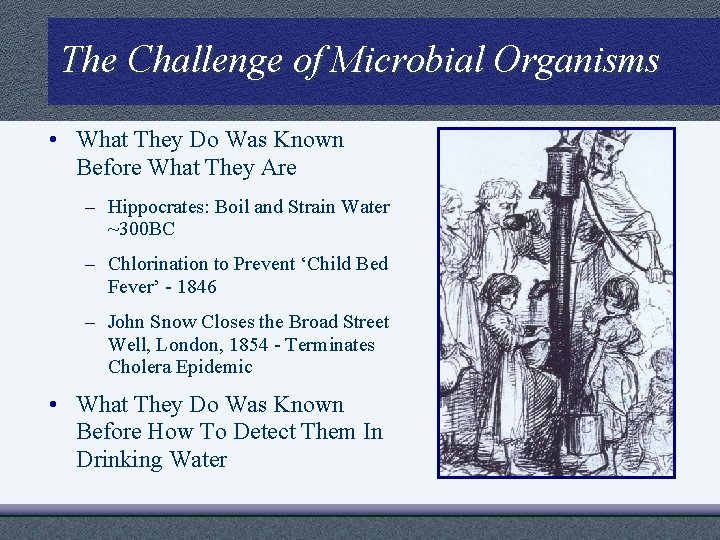 The Challenge of Microbial Organisms

• What They Do Was Known Before What They Are

– Hippocrates: Boil and Strain Water ~300BC

– Chlorination to Prevent ‘Child Bed Fever’ - 1846

– John Snow Closes the Broad Street Well, London, 1854 - Terminates Cholera Epidemic

• What They Do Was Known Before How To Detect Them In Drinking Water